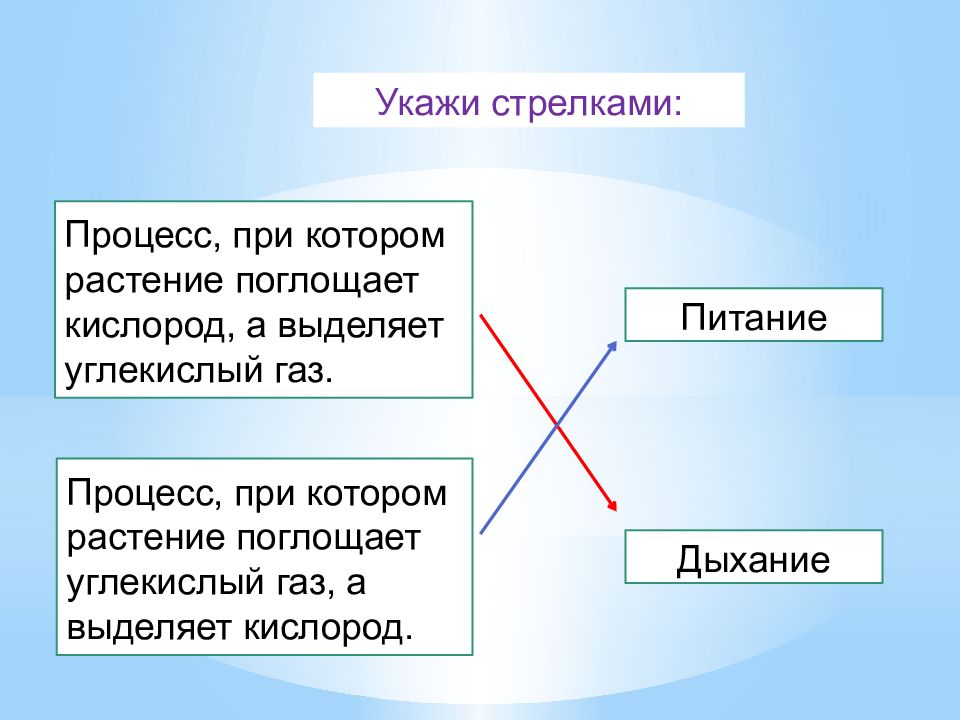 Укажи стрелками:

Процесс, при котором растение поглощает кислород, а выделяет углекислый газ.

Процесс, при котором растение поглощает углекислый газ, а выделяет кислород.

Питание

Дыхание